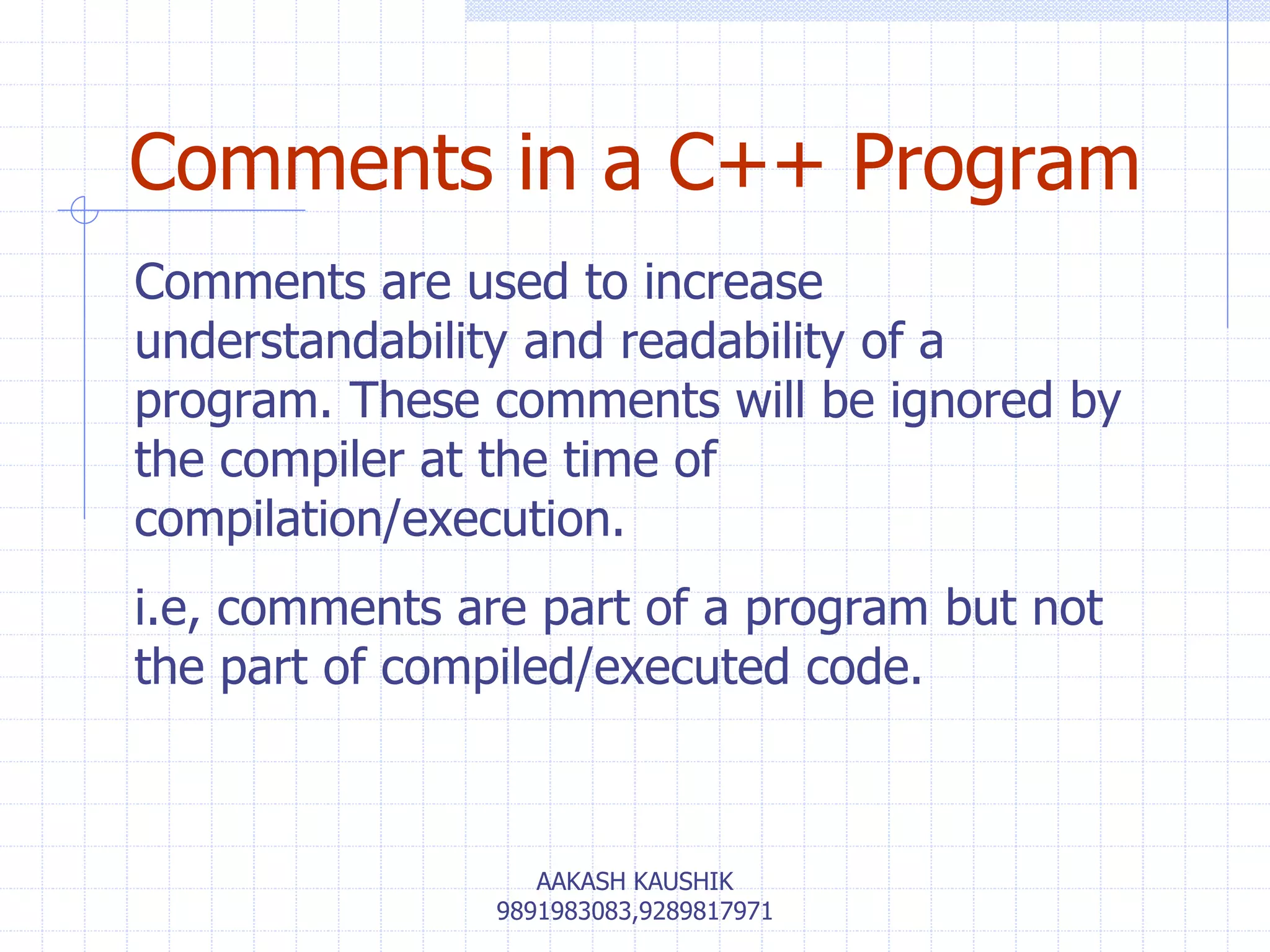 Comments in a C++ Program

Comments are used to increase understandability and readability of a program. These comments will be ignored by the compiler at the time of compilation/execution.

i.e, comments are part of a program but not the part of compiled/executed code.

AAKASH KAUSHIK
9891983083,9289817971